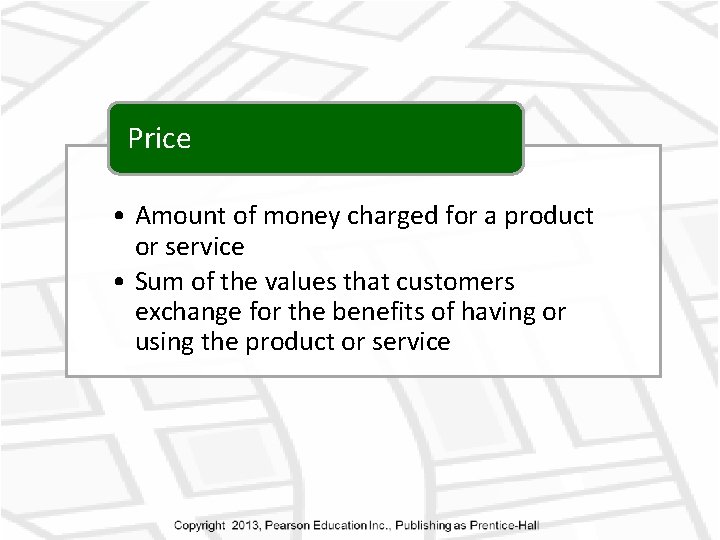 Price

• Amount of money charged for a product or service
• Sum of the values that customers exchange for the benefits of having or using the product or service

Copyright 2013, Pearson Education Inc., Publishing as Prentice-Hall